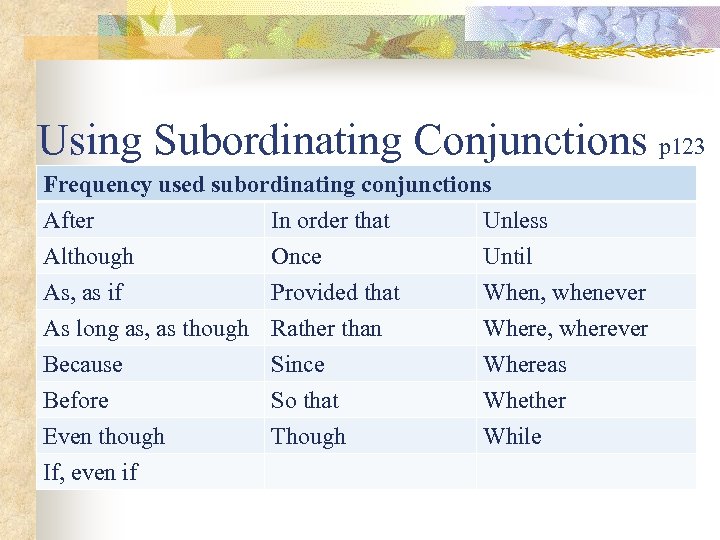 Using Subordinating Conjunctions p123

| Frequency used subordinating conjunctions | | |
|---|---|---|
| After | In order that | Unless |
| Although | Once | Until |
| As, as if | Provided that | When, whenever |
| As long as, as though | Rather than | Where, wherever |
| Because | Since | Whereas |
| Before | So that | Whether |
| Even though | Though | While |
| If, even if | | |